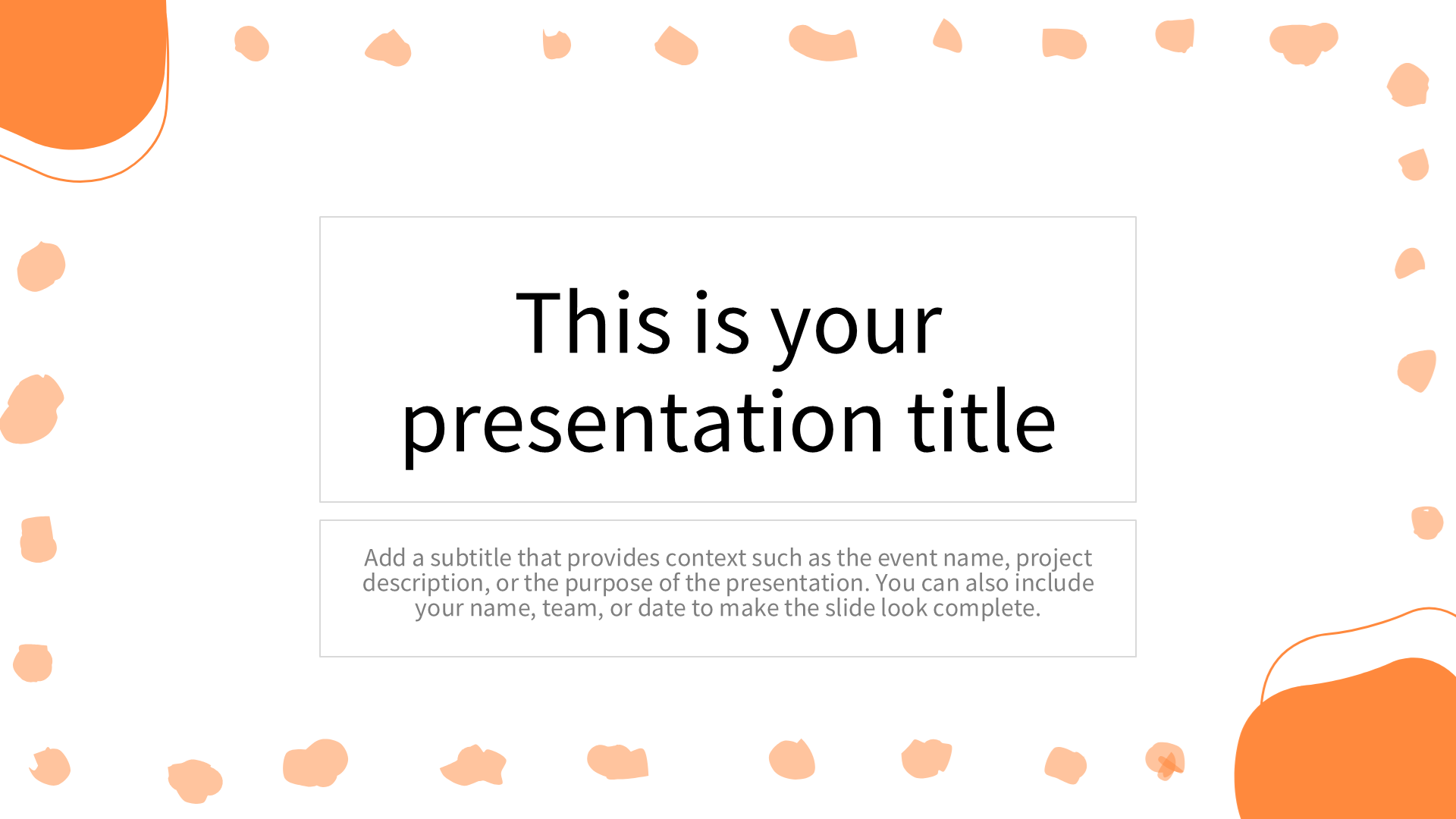 This is your presentation title

Add a subtitle that provides context such as the event name, project description, or the purpose of the presentation. You can also include your name, team, or date to make the slide look complete.